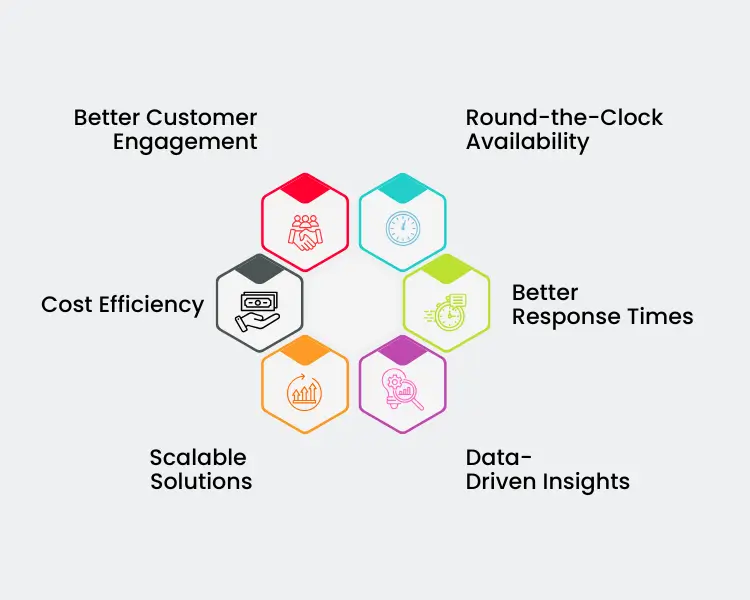 Better Customer Engagement

Round-the-Clock Availability

Cost Efficiency

Better Response Times

Scalable Solutions

Data-Driven Insights